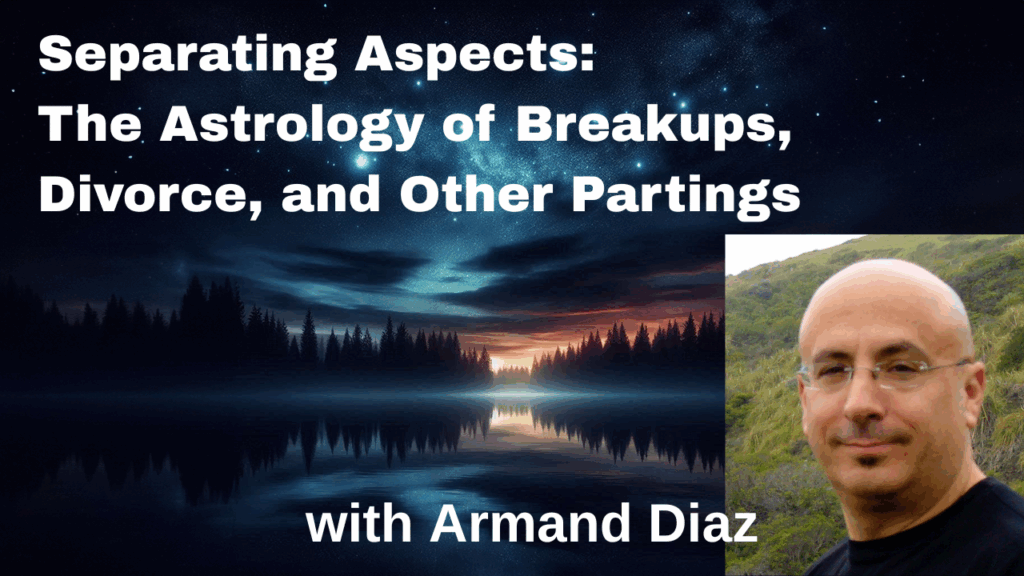 Separating Aspects:
The Astrology of Breakups, Divorce, and Other Partings

with Armand Diaz